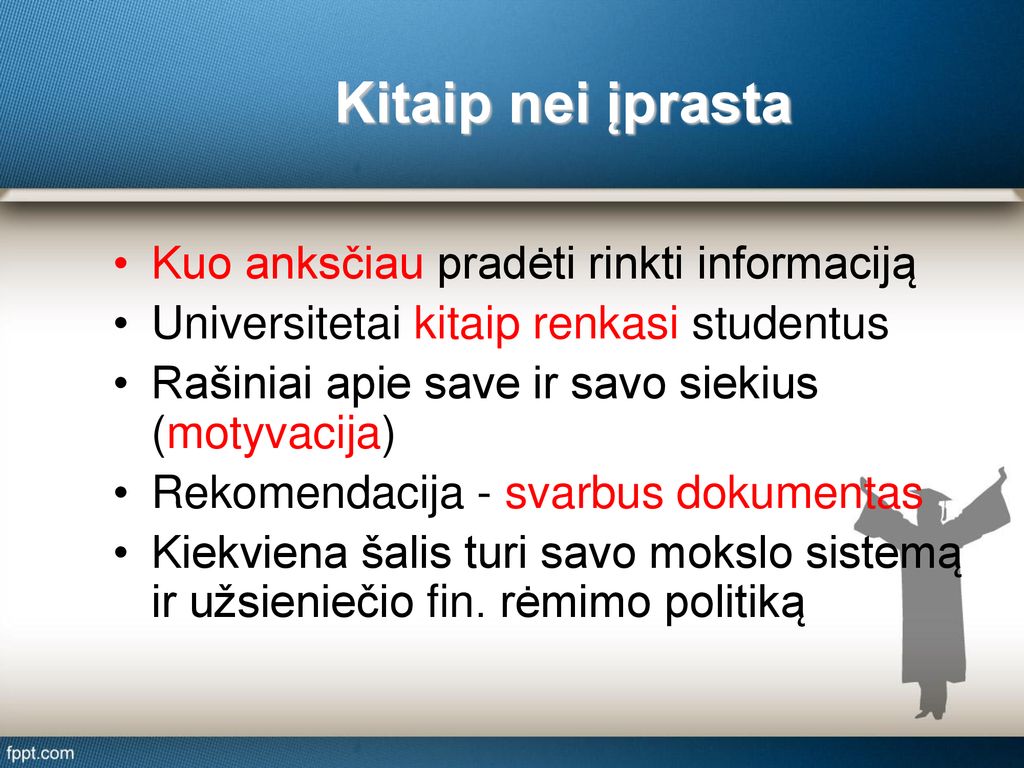 Kitaip nei įprasta

• Kuo anksčiau pradėti rinkti informaciją
• Universitetai kitaip renkasi studentus
• Rašiniai apie save ir savo siekius (motyvacija)
• Rekomendacija - svarbus dokumentas
• Kiekviena šalis turi savo mokslo sistemą ir užsieniečio fin. rėmimo politiką

fppt.com